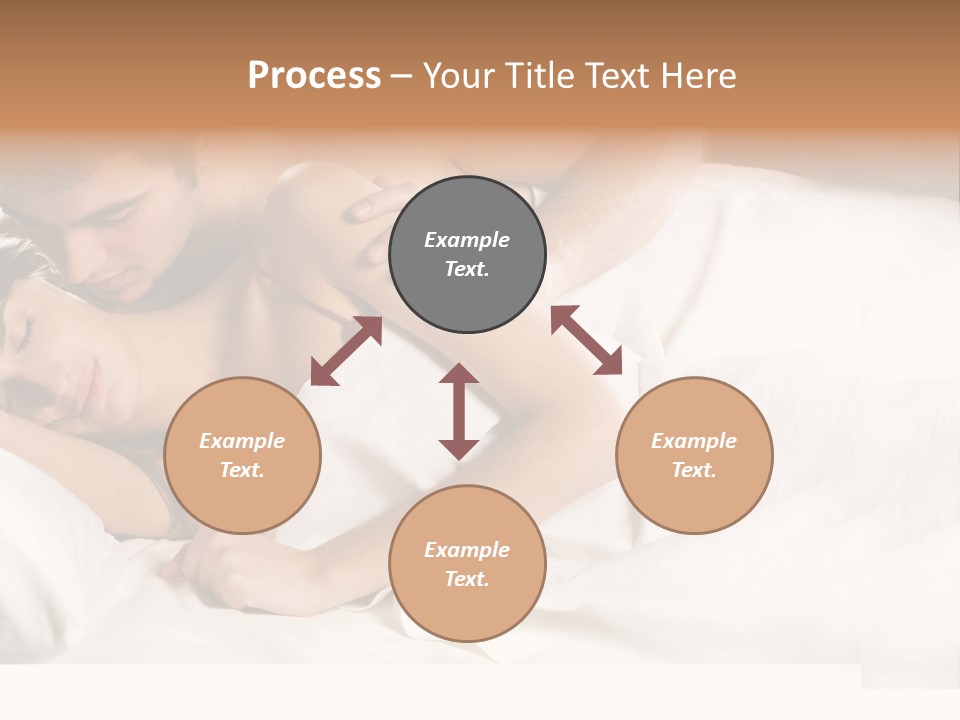 Process – Your Title Text Here

Example Text.

Example Text.

Example Text.

Example Text.